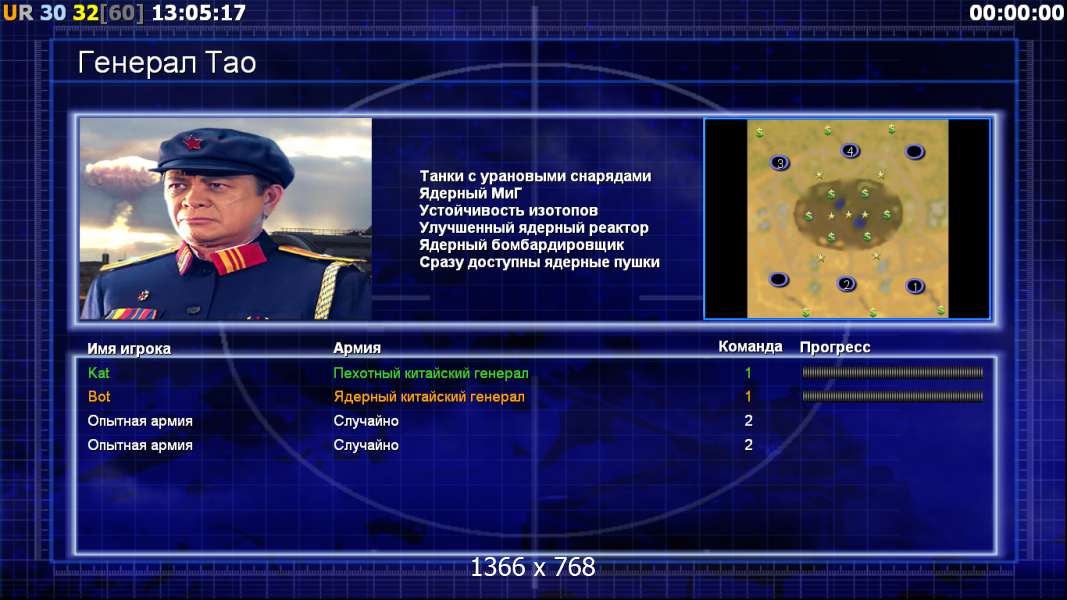 UR 30 32[60] 13:05:17

00:00:00

Генерал Тао

Танки с урановыми снарядами
Ядерный МиГ
Устойчивость изотопов
Улучшенный ядерный реактор
Ядерный бомбардировщик
Сразу доступны ядерные пушки

3 4 2 1

| Имя игрока | Армия | Команда | Прогресс |
|---|---|---|---|
| Kat | Пехотный китайский генерал | 1 | |
| Bot | Ядерный китайский генерал | 1 | |
| Опытная армия | Случайно | 2 | |
| Опытная армия | Случайно | 2 | |

1366 x 768